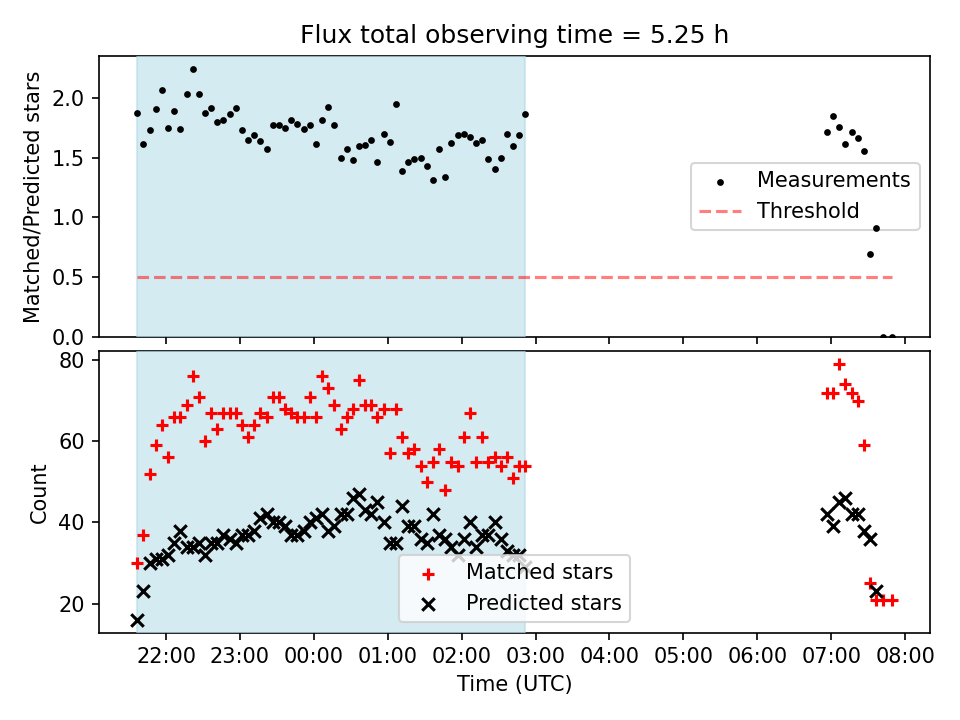 Flux total observing time = 5.25 h

Matched/Predicted stars

2.0
1.5
1.0
0.5
0.0

Measurements
Threshold

Count

80
60
40
20

Matched stars
Predicted stars

22:00 23:00 00:00 01:00 02:00 03:00 04:00 05:00 06:00 07:00 08:00

Time (UTC)